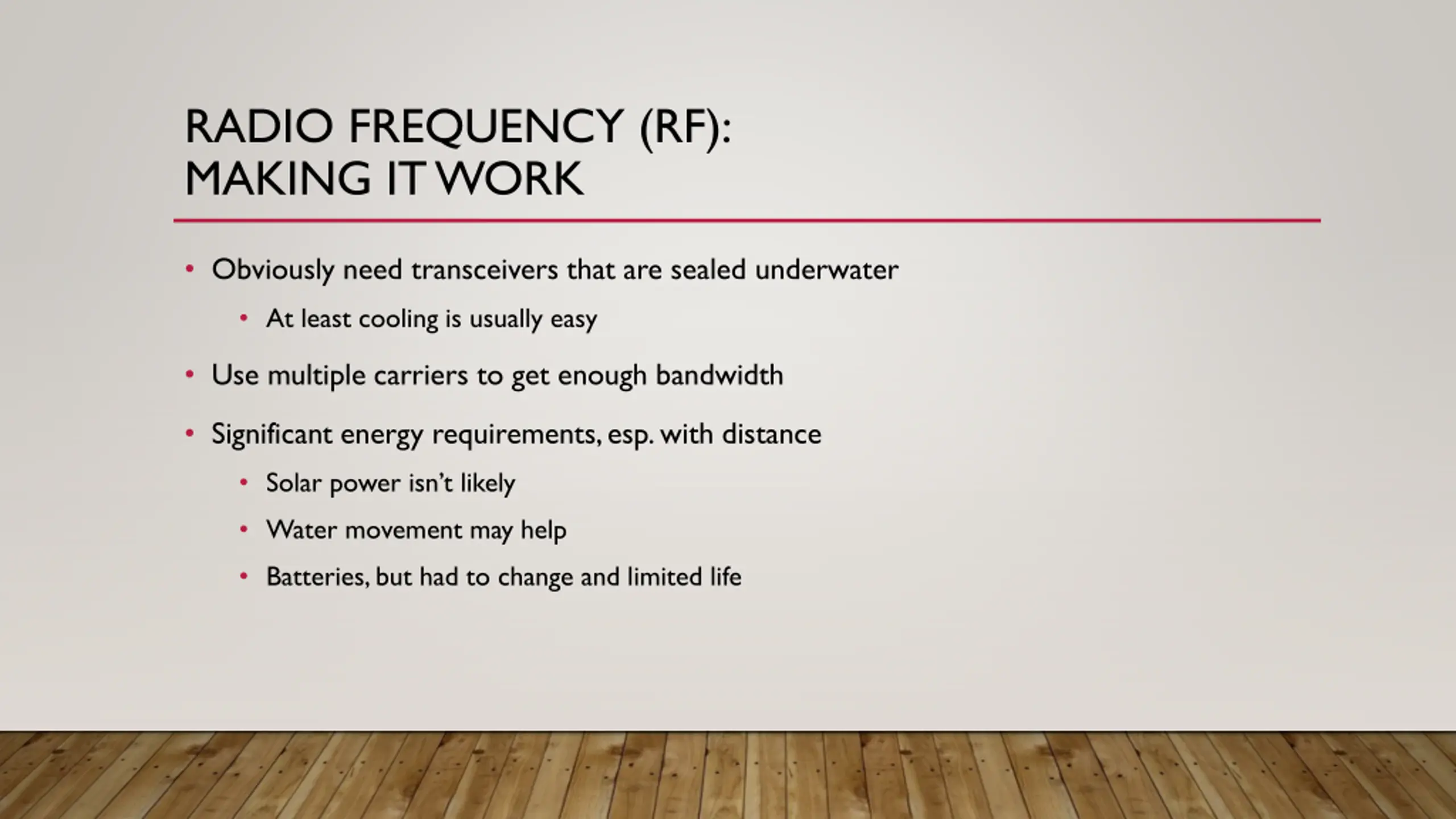 RADIO FREQUENCY (RF): MAKING IT WORK

• Obviously need transceivers that are sealed underwater
  • At least cooling is usually easy
• Use multiple carriers to get enough bandwidth
• Significant energy requirements, esp. with distance
  • Solar power isn't likely
  • Water movement may help
  • Batteries, but had to change and limited life